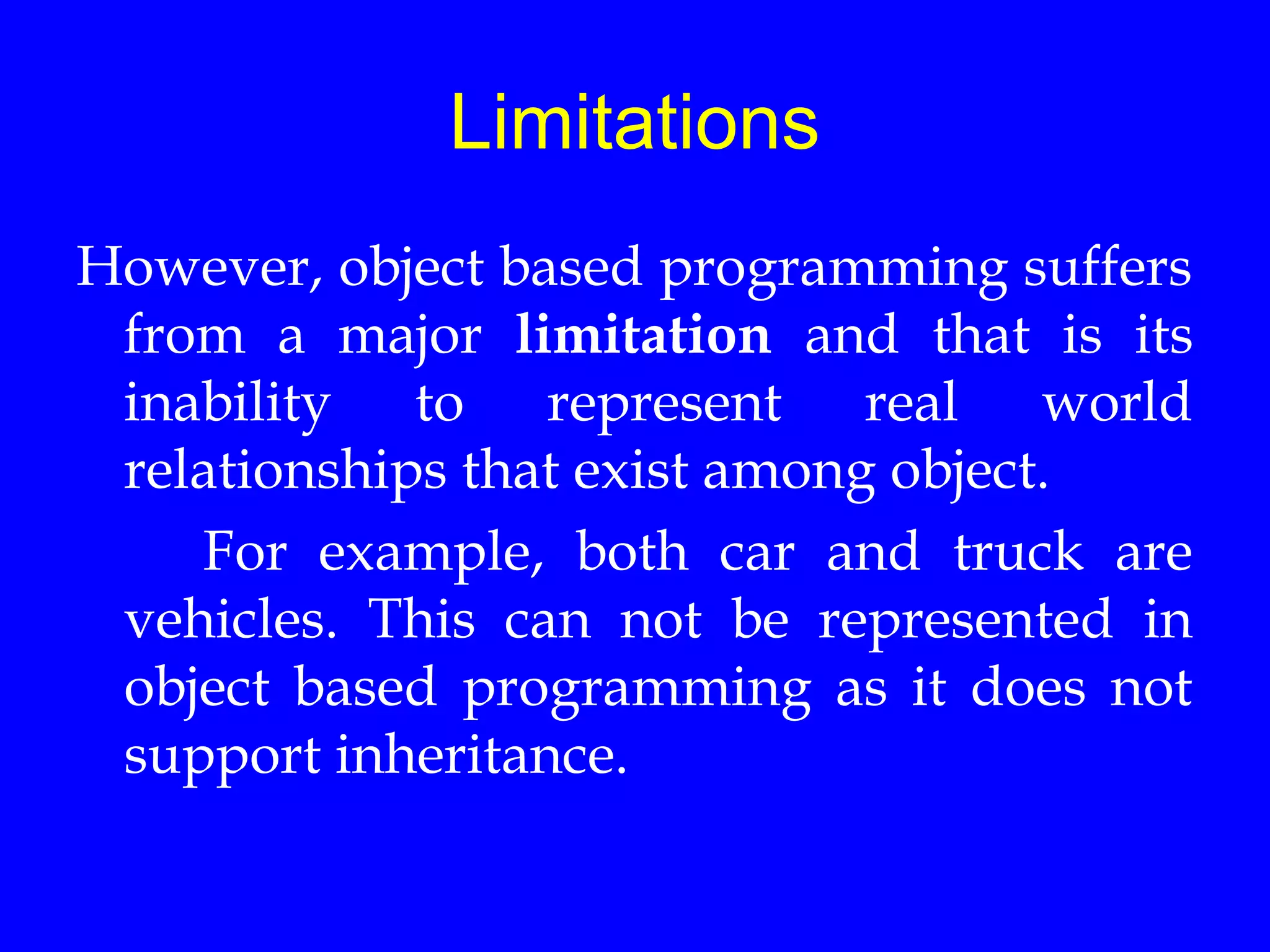 Limitations

However, object based programming suffers from a major limitation and that is its inability to represent real world relationships that exist among object.

For example, both car and truck are vehicles. This can not be represented in object based programming as it does not support inheritance.